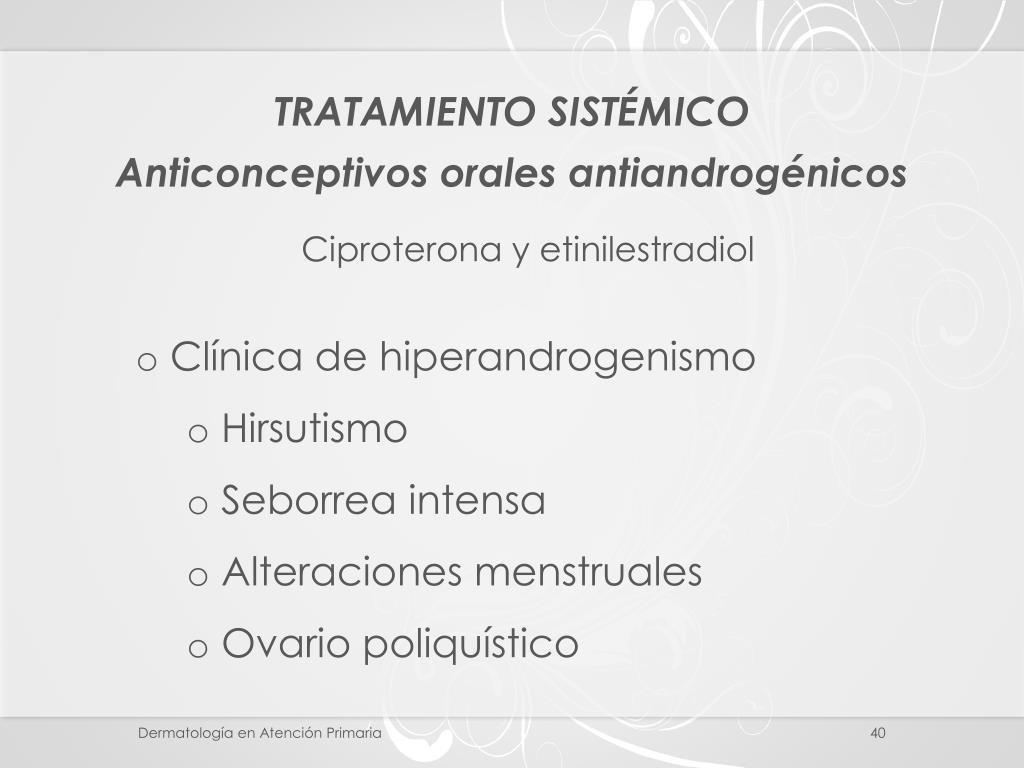 TRATAMIENTO SISTÉMICO
Anticonceptivos orales antiandrogénicos

Ciproterona y etinilestradiol

o Clínica de hiperandrogenismo
o Hirsutismo
o Seborrea intensa
o Alteraciones menstruales
o Ovario poliquístico

Dermatología en Atención Primaria

40